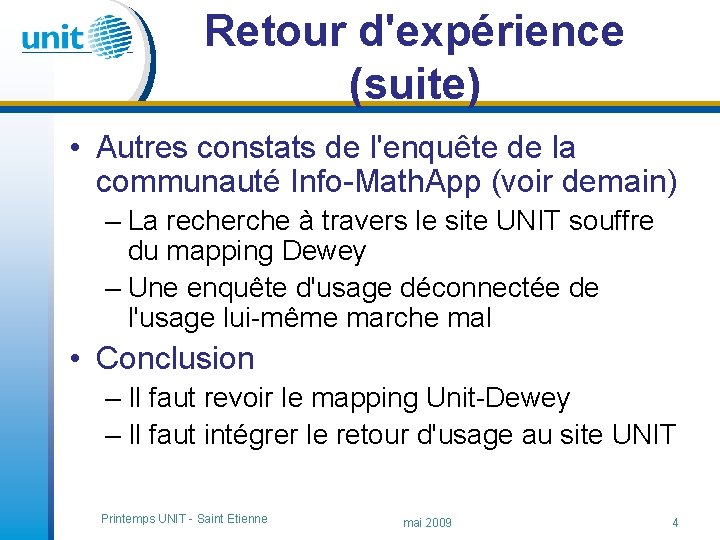 unit

Retour d'expérience (suite)

• Autres constats de l'enquête de la communauté Info-MathApp (voir demain)
– La recherche à travers le site UNIT souffre du mapping Dewey
– Une enquête d'usage déconnectée de l'usage lui-même marche mal

• Conclusion
– Il faut revoir le mapping Unit-Dewey
– Il faut intégrer le retour d'usage au site UNIT

Printemps UNIT - Saint Etienne

mai 2009

4